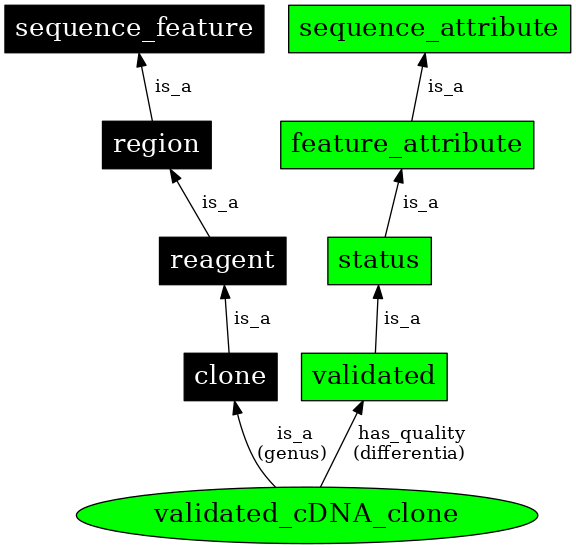 sequence_feature

sequence_attribute

is_a

is_a

region

feature_attribute

is_a

is_a

reagent

status

is_a

is_a

clone

validated

is_a
(genus)

has_quality
(differentia)

validated_cDNA_clone